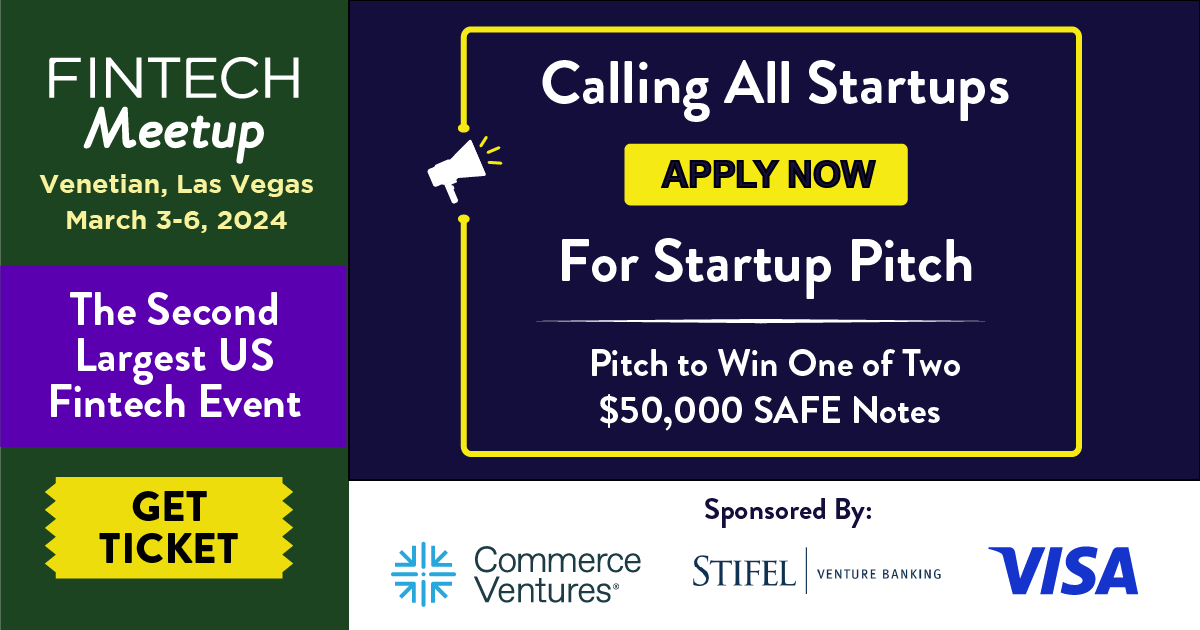 FINTECH
Meetup
Venetian, Las Vegas
March 3-6, 2024

The Second Largest US Fintech Event

GET TICKET

Calling All Startups

APPLY NOW

For Startup Pitch

Pitch to Win One of Two $50,000 SAFE Notes

Sponsored By:

Commerce Ventures®

STIFEL | VENTURE BANKING

VISA